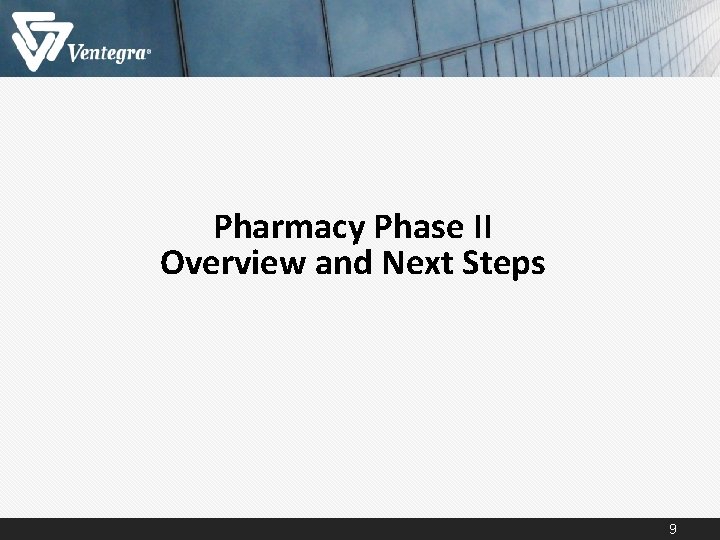 Ventegra®

Pharmacy Phase II
Overview and Next Steps

9